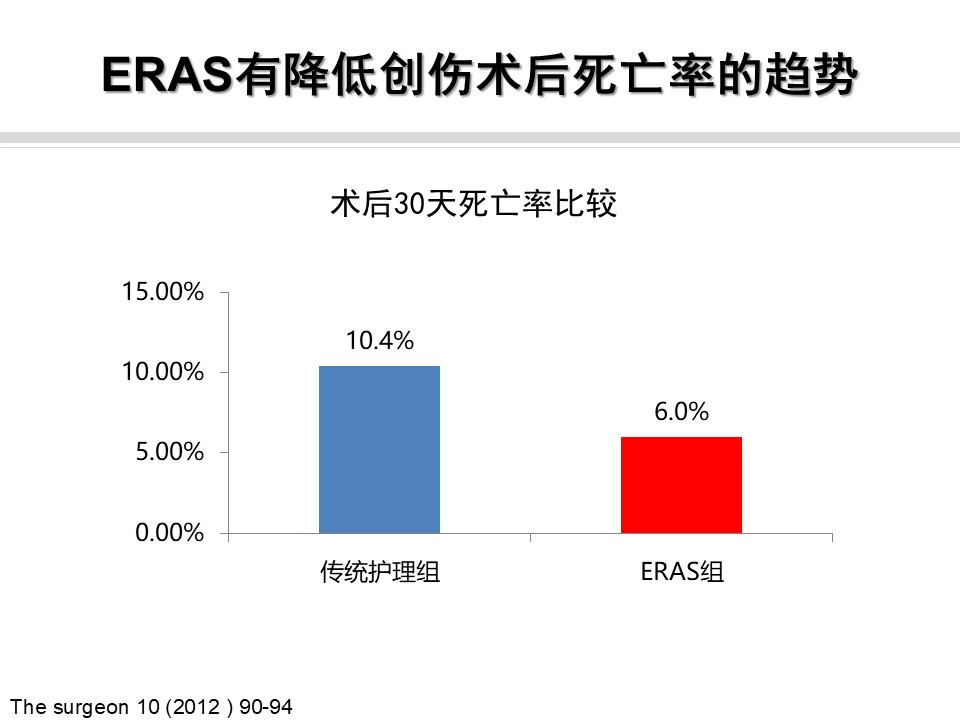 ERAS有降低创伤术后死亡率的趋势

术后30天死亡率比较

15.00%
10.00%
5.00%
0.00%

10.4%
6.0%

传统护理组
ERAS组

The surgeon 10 (2012 ) 90-94